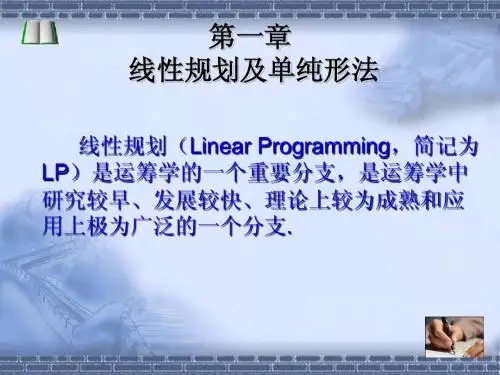 第一章
线性规划及单纯形法

线性规划（Linear Programming，简记为LP）是运筹学的一个重要分支，是运筹学中研究较早、发展较快、理论上较为成熟和应用上极为广泛的一个分支.